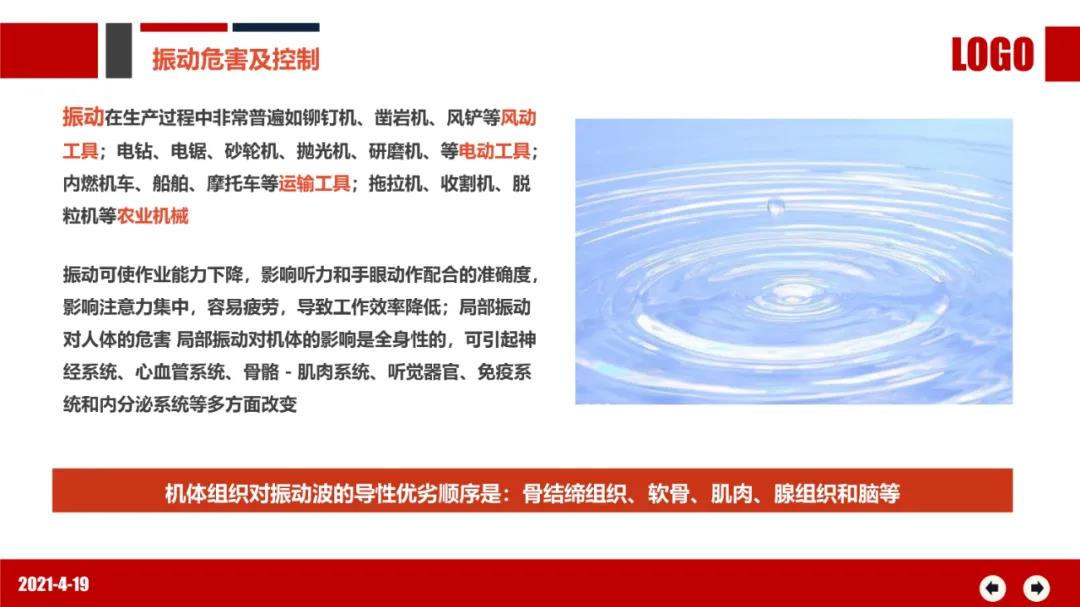 振动危害及控制

LOGO

振动在生产过程中非常普遍如铆钉机、凿岩机、风铲等风动工具；电钻、电锯、砂轮机、抛光机、研磨机、等电动工具；内燃机车、船舶、摩托车等运输工具；拖拉机、收割机、脱粒机等农业机械

振动可使作业能力下降，影响听力和手眼动作配合的准确度，影响注意力集中，容易疲劳，导致工作效率降低；局部振动对人体的危害 局部振动对机体的影响是全身性的，可引起神经系统、心血管系统、骨骼 - 肌肉系统、听觉器官、免疫系统和内分泌系统等多方面改变

机体组织对振动波的导性优劣顺序是：骨结缔组织、软骨、肌肉、腺组织和脑等

2021-4-19